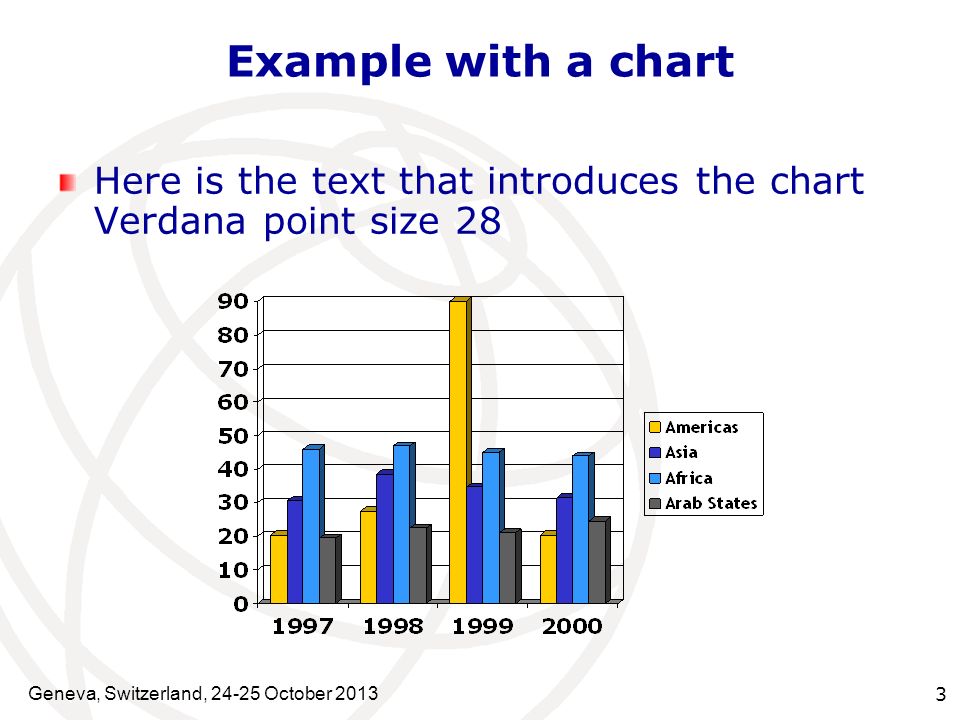 Example with a chart

Here is the text that introduces the chart Verdana point size 28

90
80
70
60
50
40
30
20
10
0

1997 1998 1999 2000

Americas
Asia
Africa
Arab States

Geneva, Switzerland, 24-25 October 2013

3